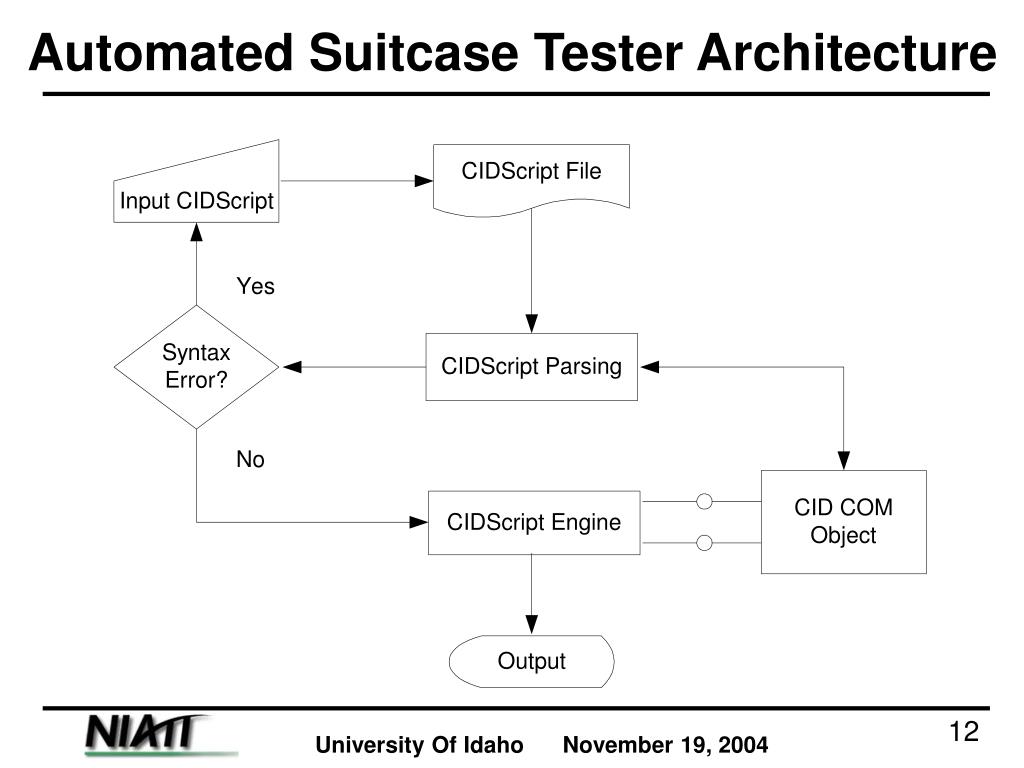 Automated Suitcase Tester Architecture

Input CIDScript

CIDScript File

Yes

Syntax Error?

CIDScript Parsing

No

CIDScript Engine

CID COM Object

Output

NIATT

University Of Idaho November 19, 2004

12